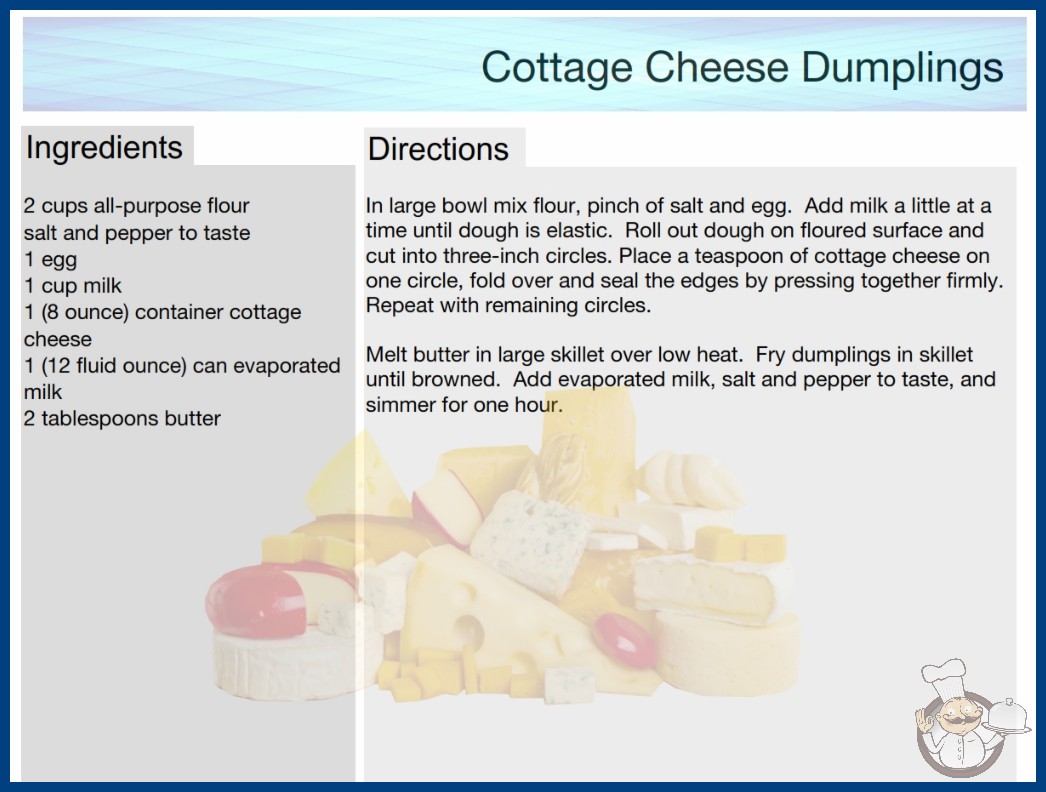 Cottage Cheese Dumplings

Ingredients

2 cups all-purpose flour
salt and pepper to taste
1 egg
1 cup milk
1 (8 ounce) container cottage cheese
1 (12 fluid ounce) can evaporated milk
2 tablespoons butter

Directions

In large bowl mix flour, pinch of salt and egg. Add milk a little at a time until dough is elastic. Roll out dough on floured surface and cut into three-inch circles. Place a teaspoon of cottage cheese on one circle, fold over and seal the edges by pressing together firmly. Repeat with remaining circles.

Melt butter in large skillet over low heat. Fry dumplings in skillet until browned. Add evaporated milk, salt and pepper to taste, and simmer for one hour.